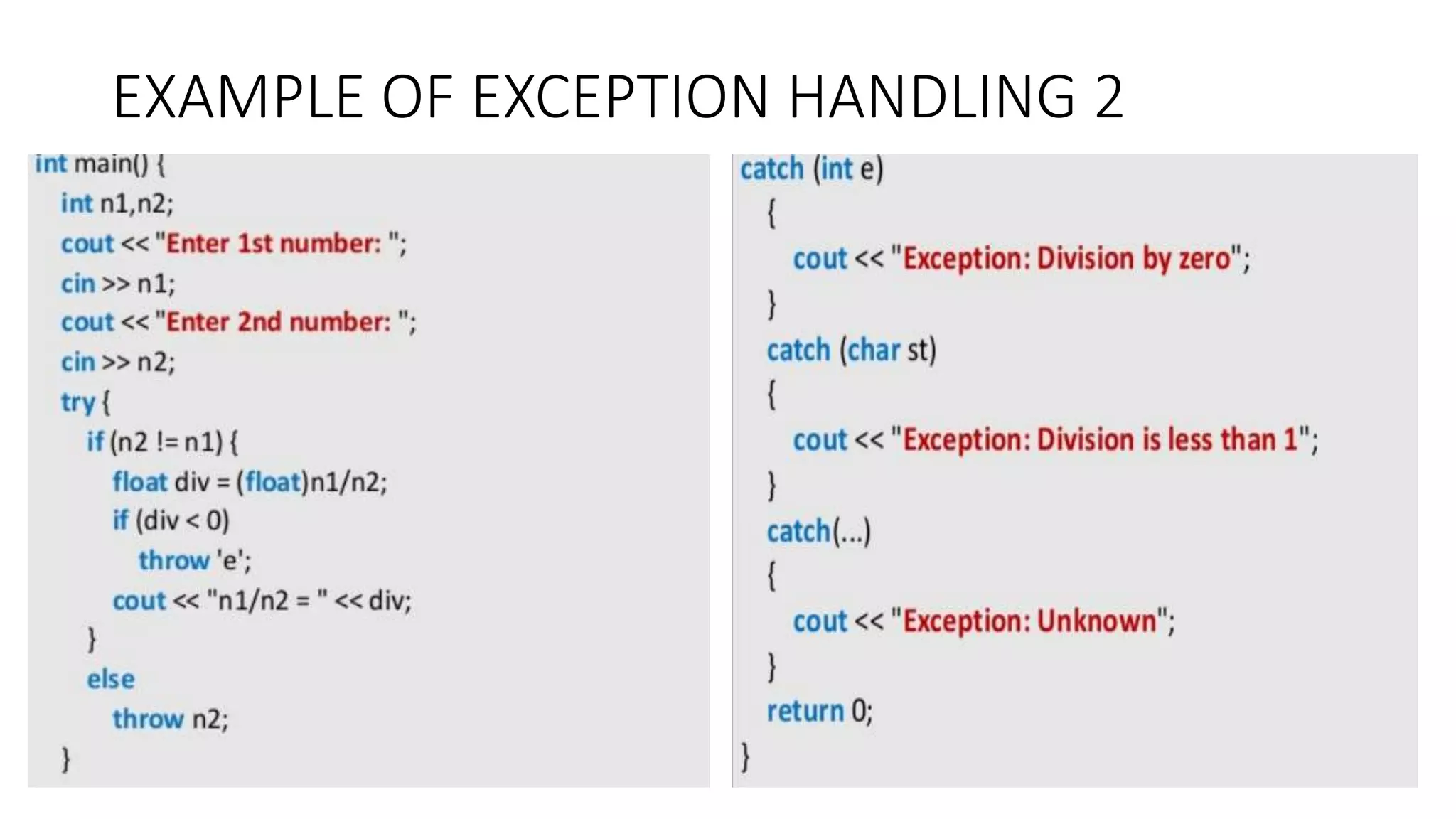 EXAMPLE OF EXCEPTION HANDLING 2

int main() {
int n1,n2;
cout << "Enter 1st number: ";
cin >> n1;
cout << "Enter 2nd number: ";
cin >> n2;
try {
if (n2 != n1) {
float div = (float)n1/n2;
if (div < 0)
throw 'e';
cout << "n1/n2 = " << div;
}
else
throw n2;
}

catch (int e)
{
cout << "Exception: Division by zero";
}
catch (char st)
{
cout << "Exception: Division is less than 1";
}
catch(...)
{
cout << "Exception: Unknown";
}
return 0;
}